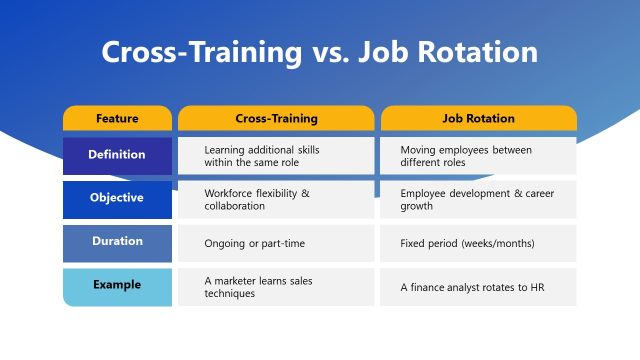 Cross-Training vs. Job Rotation

| Feature | Cross-Training | Job Rotation |
|---|---|---|
| Definition | Learning additional skills within the same role | Moving employees between different roles |
| Objective | Workforce flexibility & collaboration | Employee development & career growth |
| Duration | Ongoing or part-time | Fixed period (weeks/months) |
| Example | A marketer learns sales techniques | A finance analyst rotates to HR |